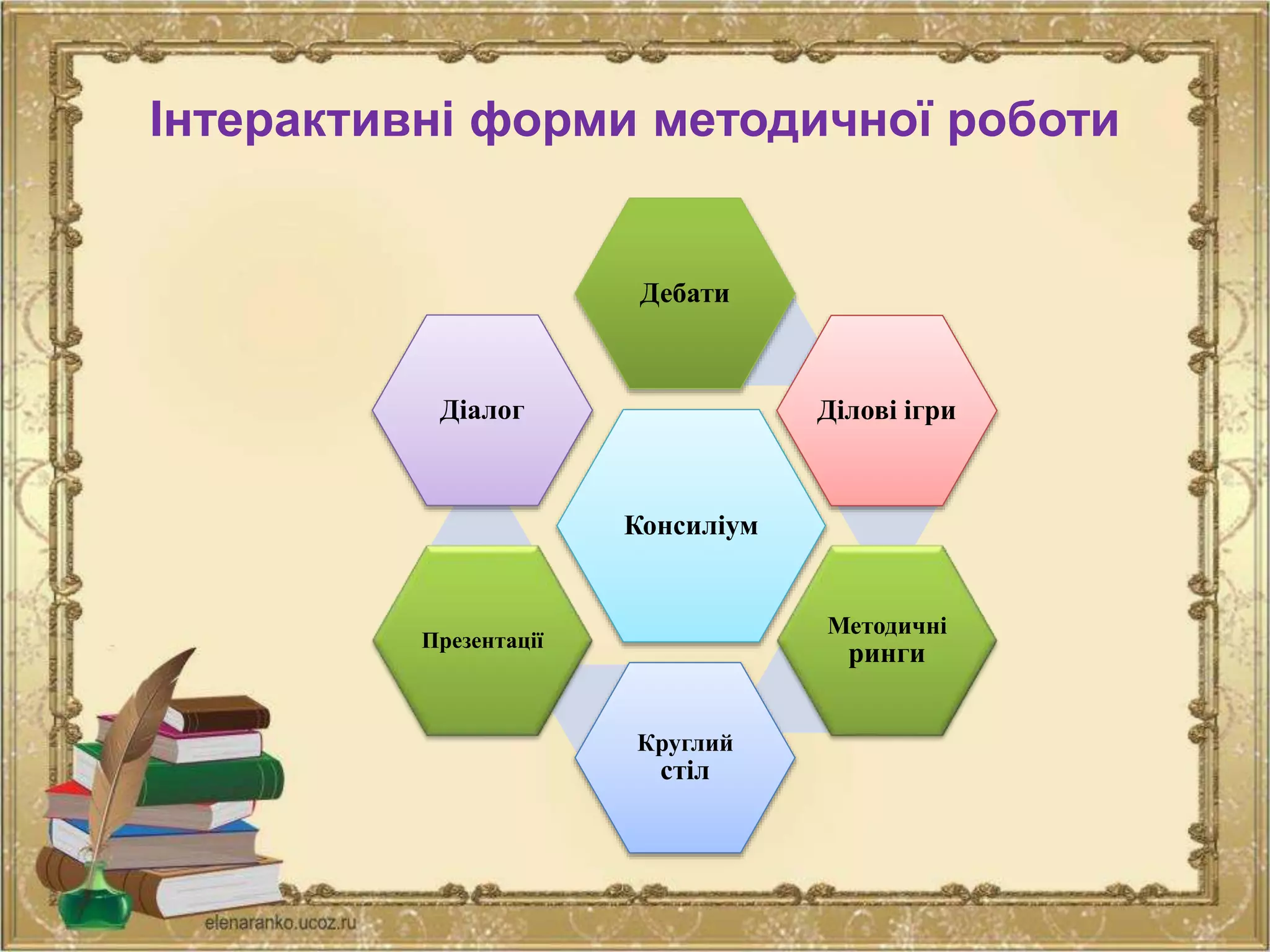 Інтерактивні форми методичної роботи

Дебати

Діалог

Ділові ігри

Консиліум

Презентації

Методичні ринги

Круглий стіл

elenaranko.ucoz.ru